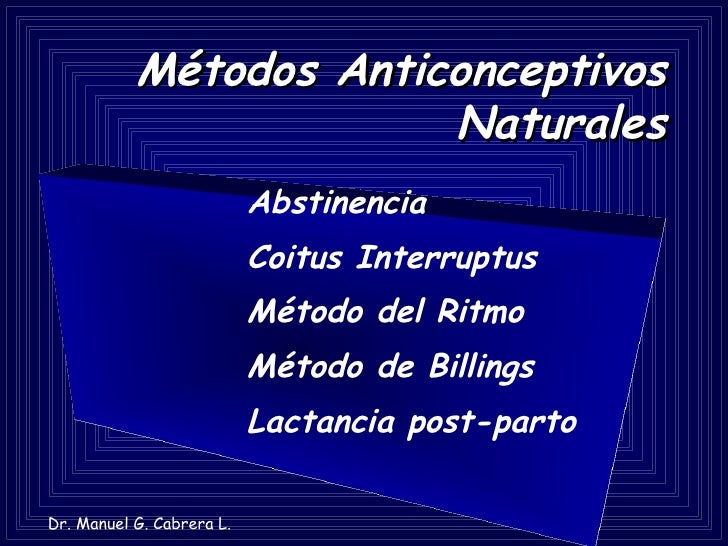 Métodos Anticonceptivos Naturales

Abstinencia

Coitus Interruptus

Método del Ritmo

Método de Billings

Lactancia post-parto

Dr. Manuel G. Cabrera L.